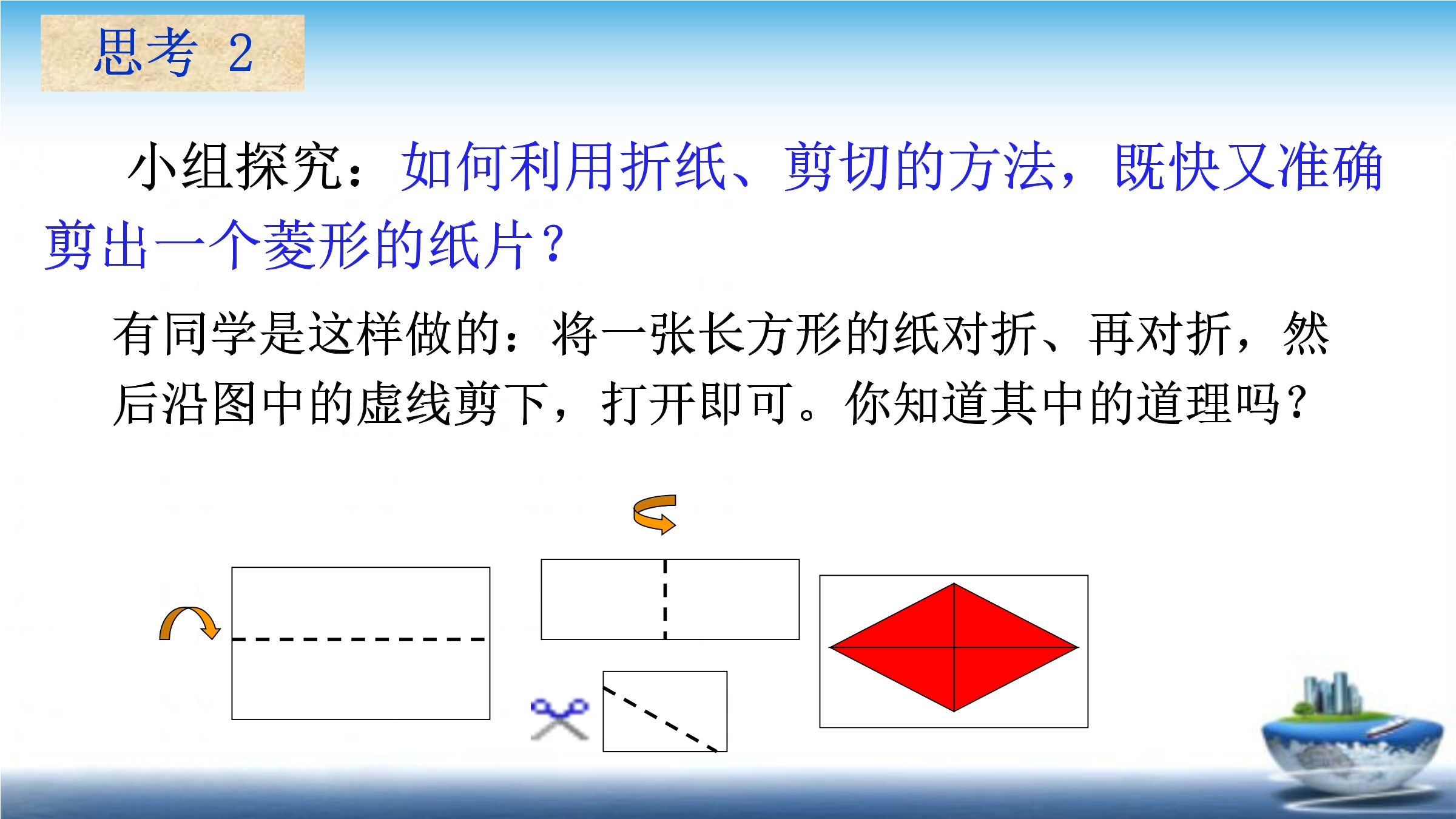 思考 2

小组探究：如何利用折纸、剪切的方法，既快又准确剪出一个菱形的纸片？

有同学是这样做的：将一张长方形的纸对折、再对折，然后沿图中的虚线剪下，打开即可。你知道其中的道理吗？